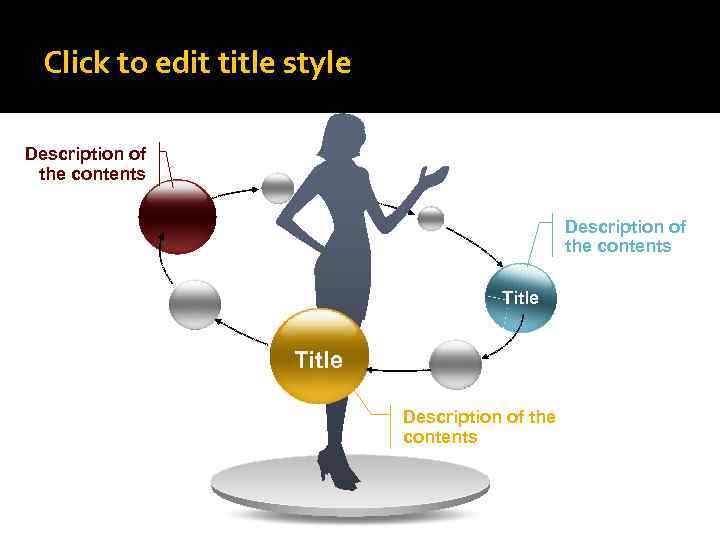 Click to edit title style

Description of the contents

Description of the contents

Title

Title

Description of the contents